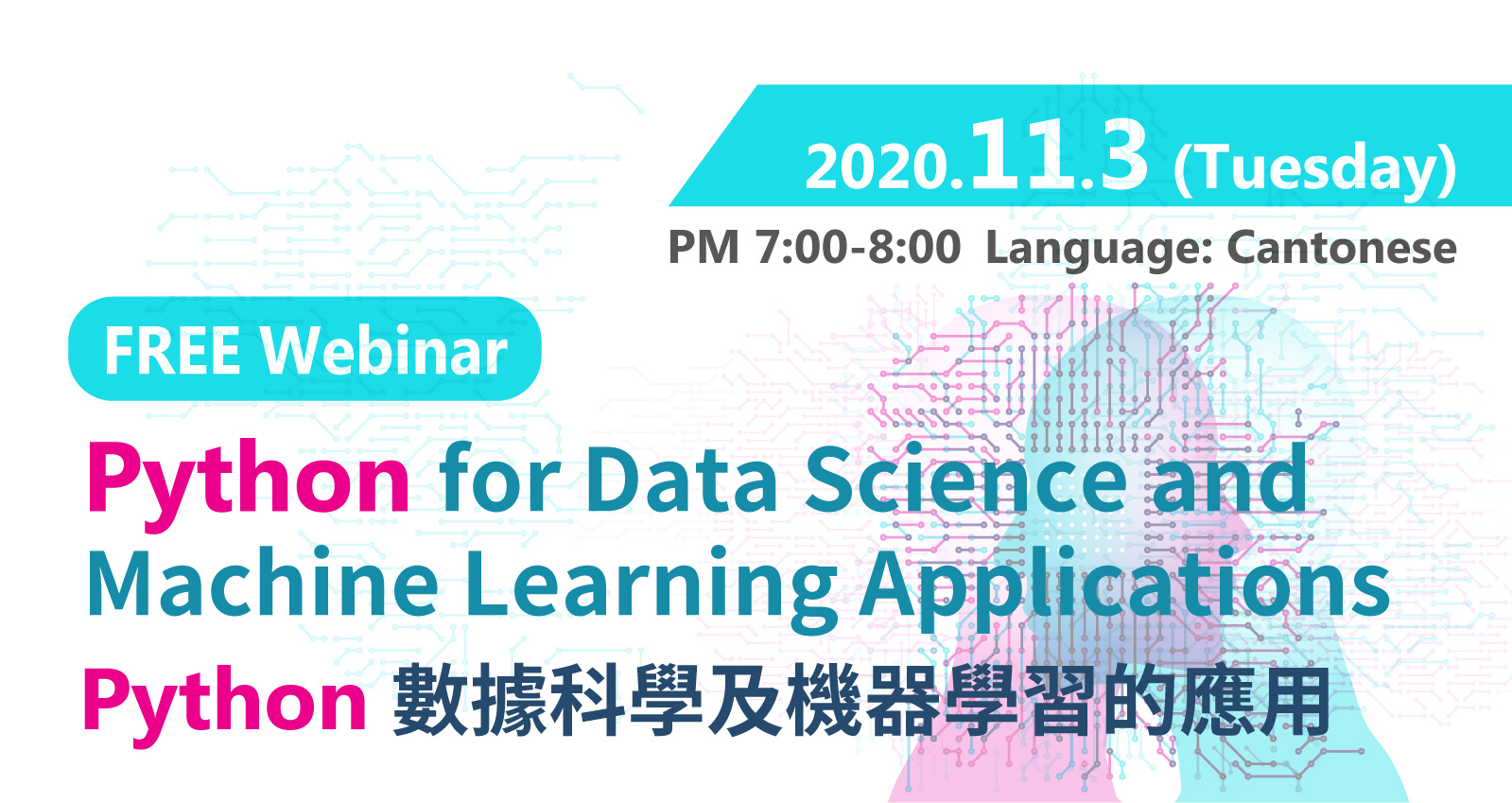 2020.11.3 (Tuesday)

PM 7:00-8:00 Language: Cantonese

FREE Webinar

Python for Data Science and Machine Learning Applications

Python 數據科學及機器學習的應用